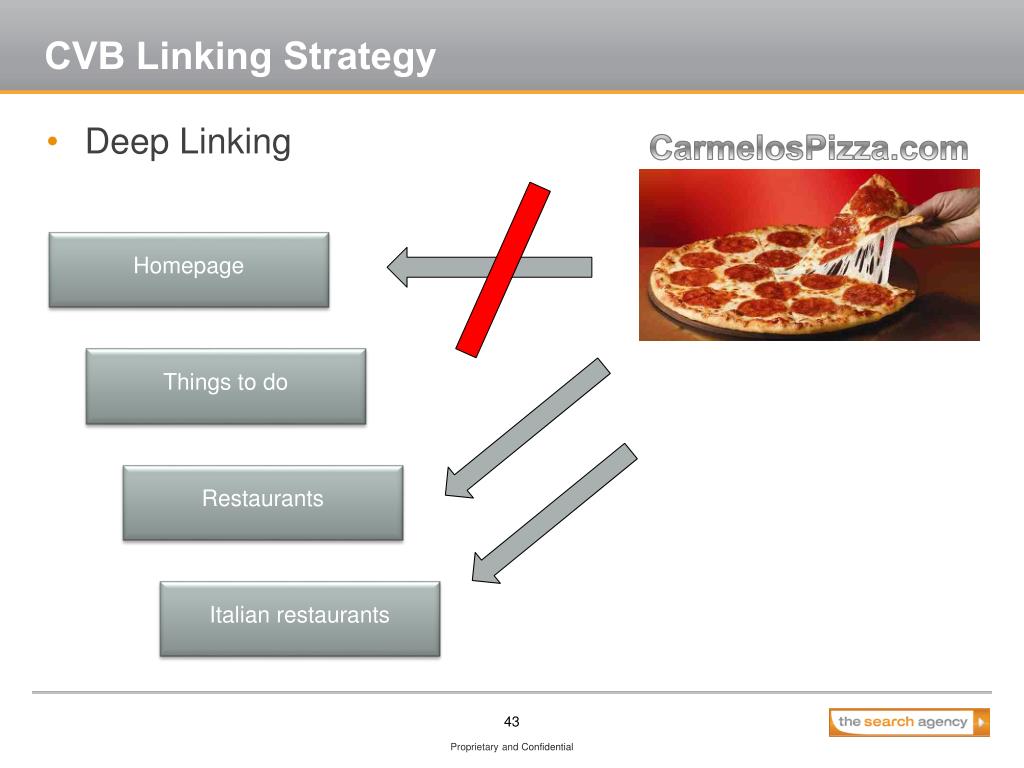 CVB Linking Strategy

• Deep Linking

CarmelosPizza.com

Homepage

Things to do

Restaurants

Italian restaurants

43

Proprietary and Confidential

the search agency